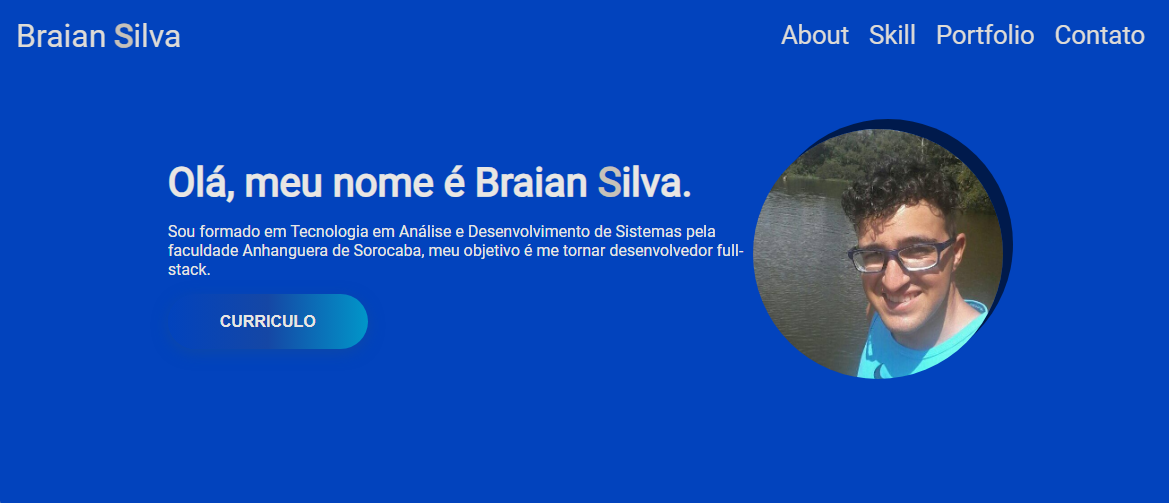 Braian Silva

About Skill Portfolio Contato

Olá, meu nome é Braian Silva.

Sou formado em Tecnologia em Análise e Desenvolvimento de Sistemas pela faculdade Anhanguera de Sorocaba, meu objetivo é me tornar desenvolvedor full-stack.

CURRICULO